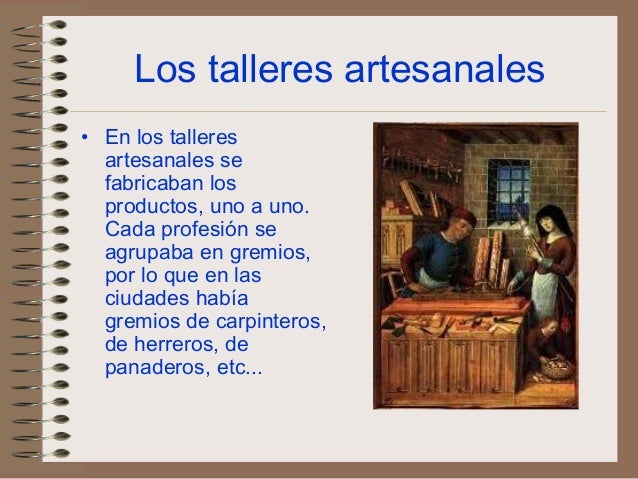 Los talleres artesanales

• En los talleres artesanales se fabricaban los productos, uno a uno. Cada profesión se agrupaba en gremios, por lo que en las ciudades había gremios de carpinteros, de herreros, de panaderos, etc...